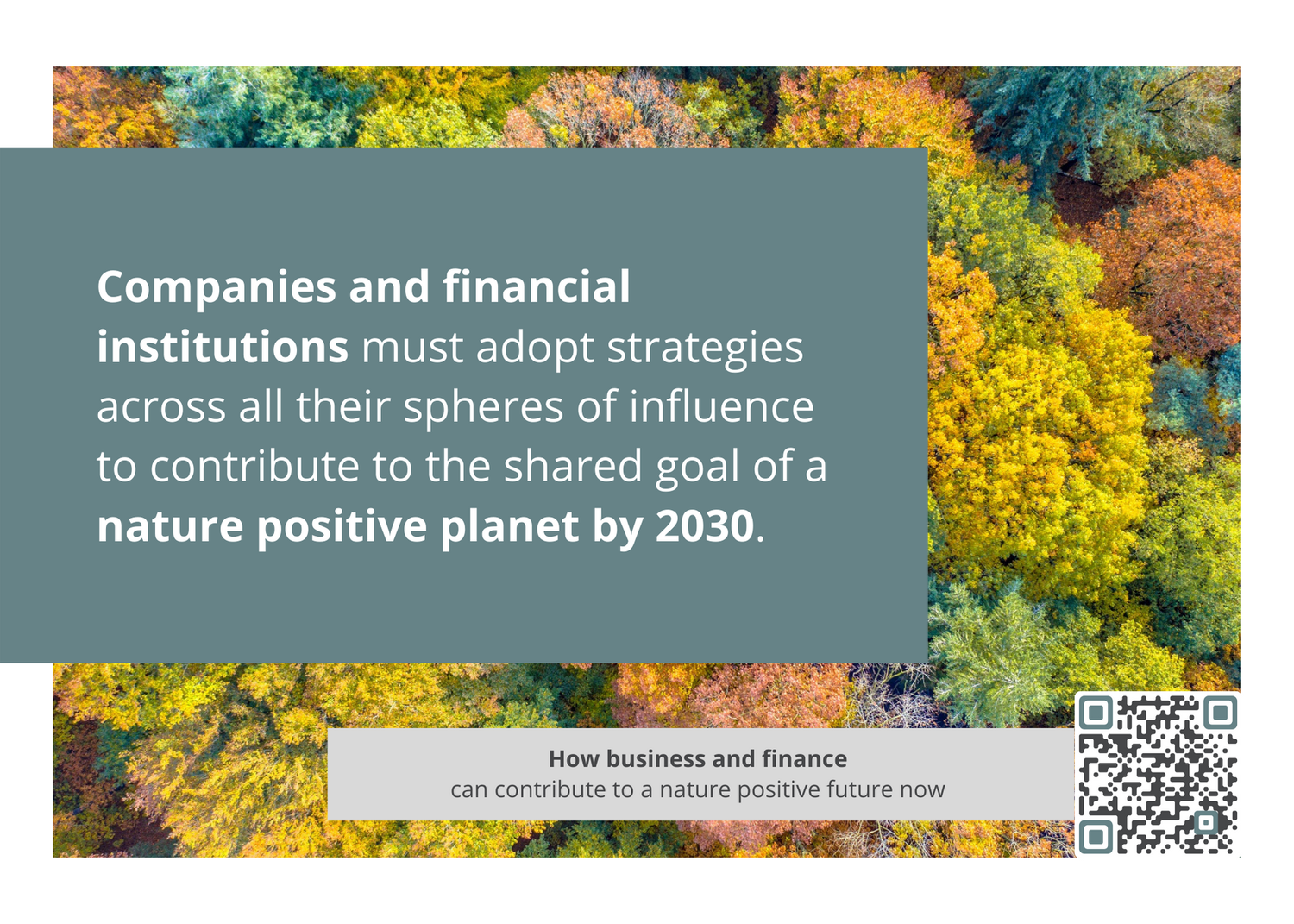 Companies and financial institutions must adopt strategies across all their spheres of influence to contribute to the shared goal of a nature positive planet by 2030.

How business and finance
can contribute to a nature positive future now